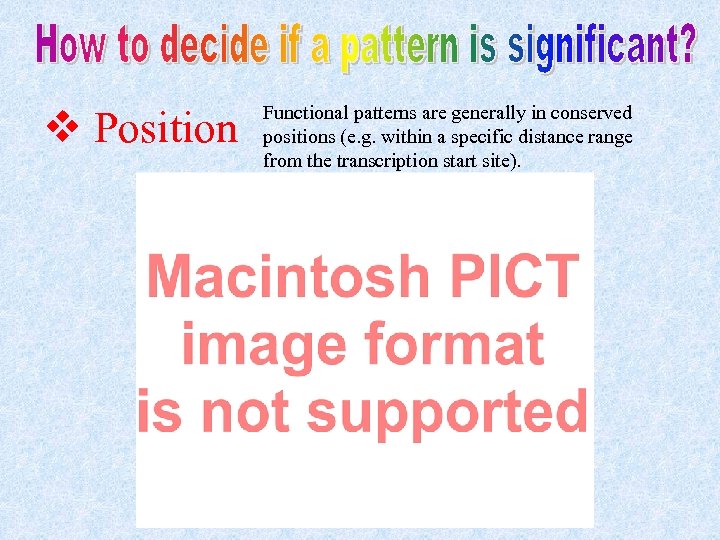 How to decide if a pattern is significant?

❖ Position

Functional patterns are generally in conserved positions (e.g. within a specific distance range from the transcription start site).

Macintosh PICT image format is not supported